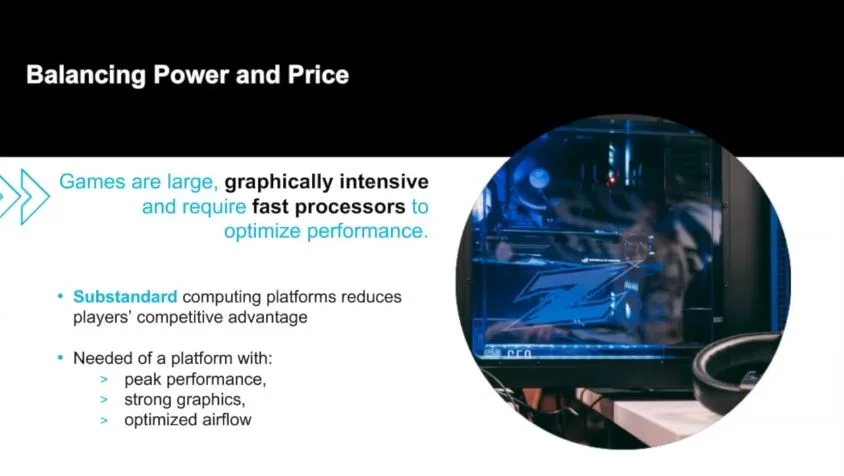 Balancing Power and Price

Games are large, graphically intensive and require fast processors to optimize performance.

• Substandard computing platforms reduces players' competitive advantage

• Needed of a platform with:
> peak performance,
> strong graphics,
> optimized airflow